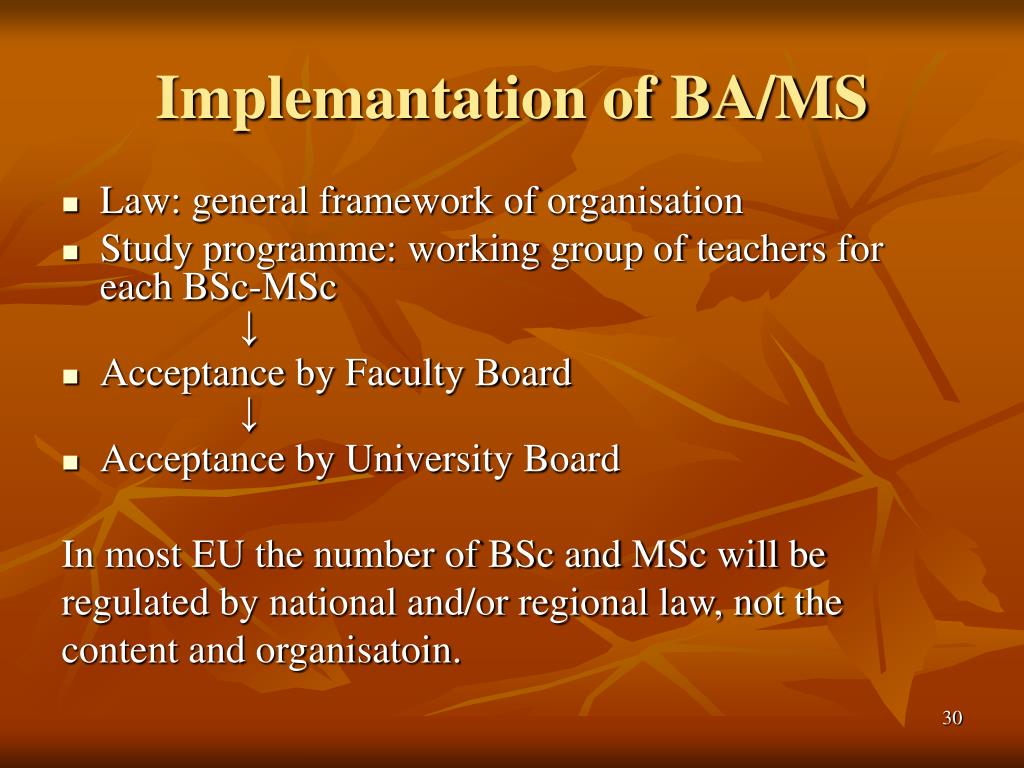 Implemantation of BA/MS

- Law: general framework of organisation
- Study programme: working group of teachers for each BSc-MSc

↓

- Acceptance by Faculty Board

↓

- Acceptance by University Board

In most EU the number of BSc and MSc will be regulated by national and/or regional law, not the content and organisatoin.

30